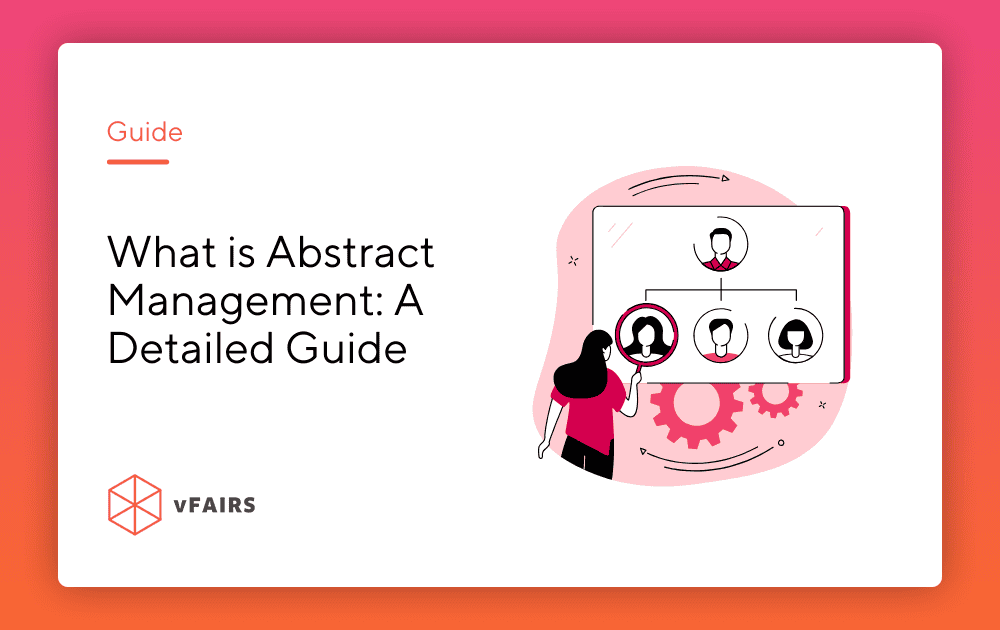 Guide

What is Abstract Management: A Detailed Guide

vFAIRS